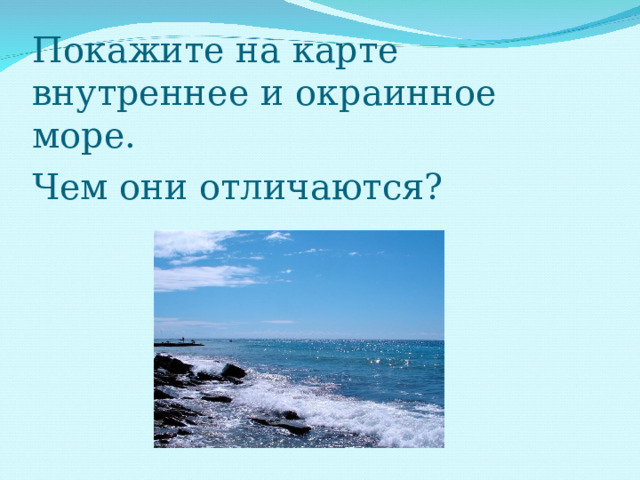 Покажите на карте внутреннее и окраинное море.

Чем они отличаются?